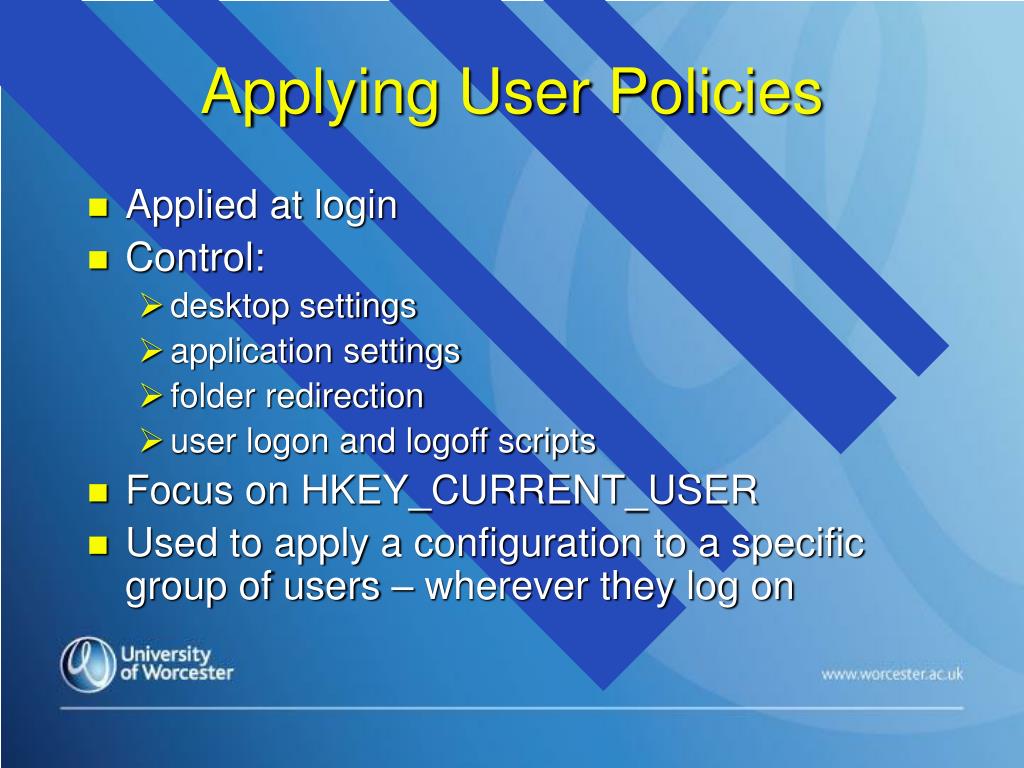 Applying User Policies

- Applied at login
- Control:
  - desktop settings
  - application settings
  - folder redirection
  - user logon and logoff scripts
- Focus on HKEY_CURRENT_USER
- Used to apply a configuration to a specific group of users – wherever they log on

University of Worcester

www.worcester.ac.uk